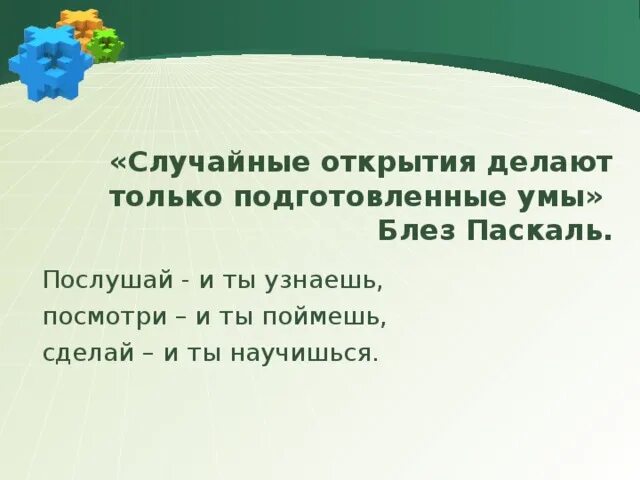 «Случайные открытия делают только подготовленные умы»
Блез Паскаль.

Послушай - и ты узнаешь,
посмотри – и ты поймешь,
сделай – и ты научишься.